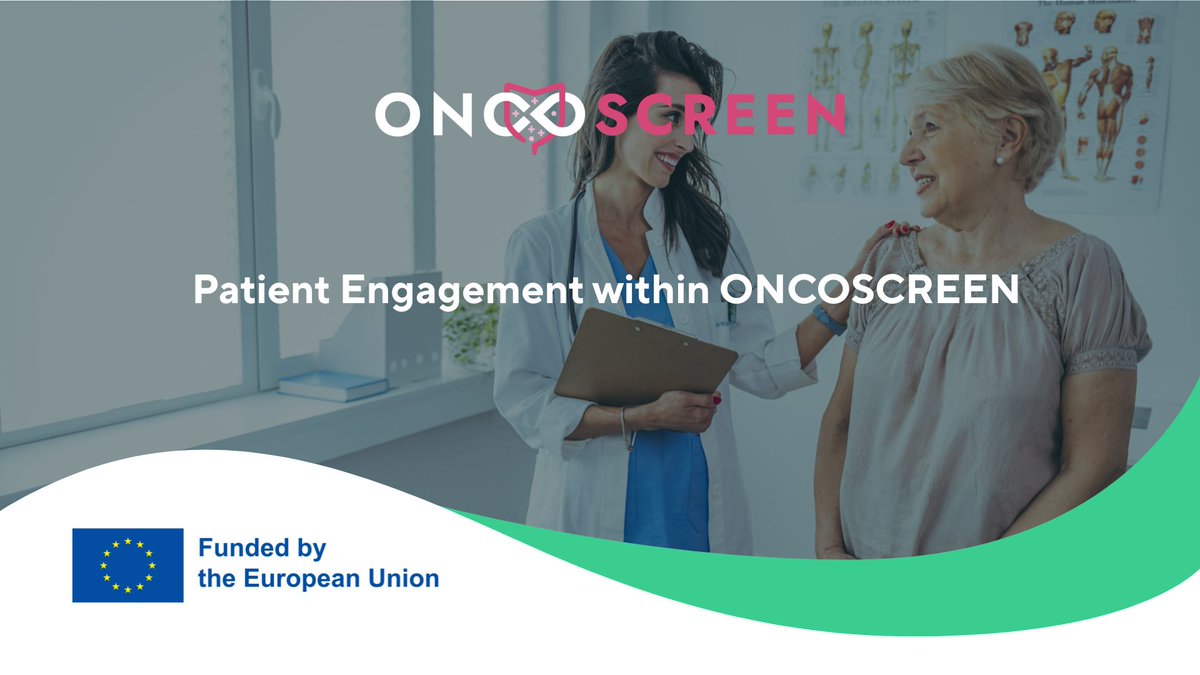 ONCOSCREEN

Patient Engagement within ONCOSCREEN

Funded by the European Union